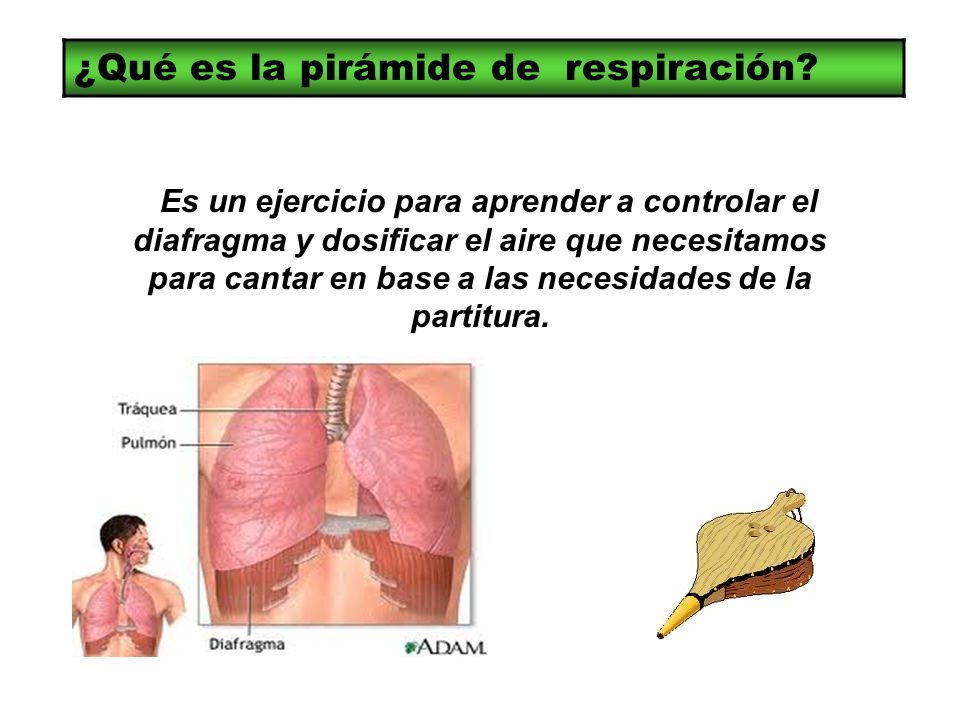 ¿Qué es la pirámide de respiración?

Es un ejercicio para aprender a controlar el diafragma y dosificar el aire que necesitamos para cantar en base a las necesidades de la partitura.

Tráquea
Pulmón
Diafragma
ADAM.